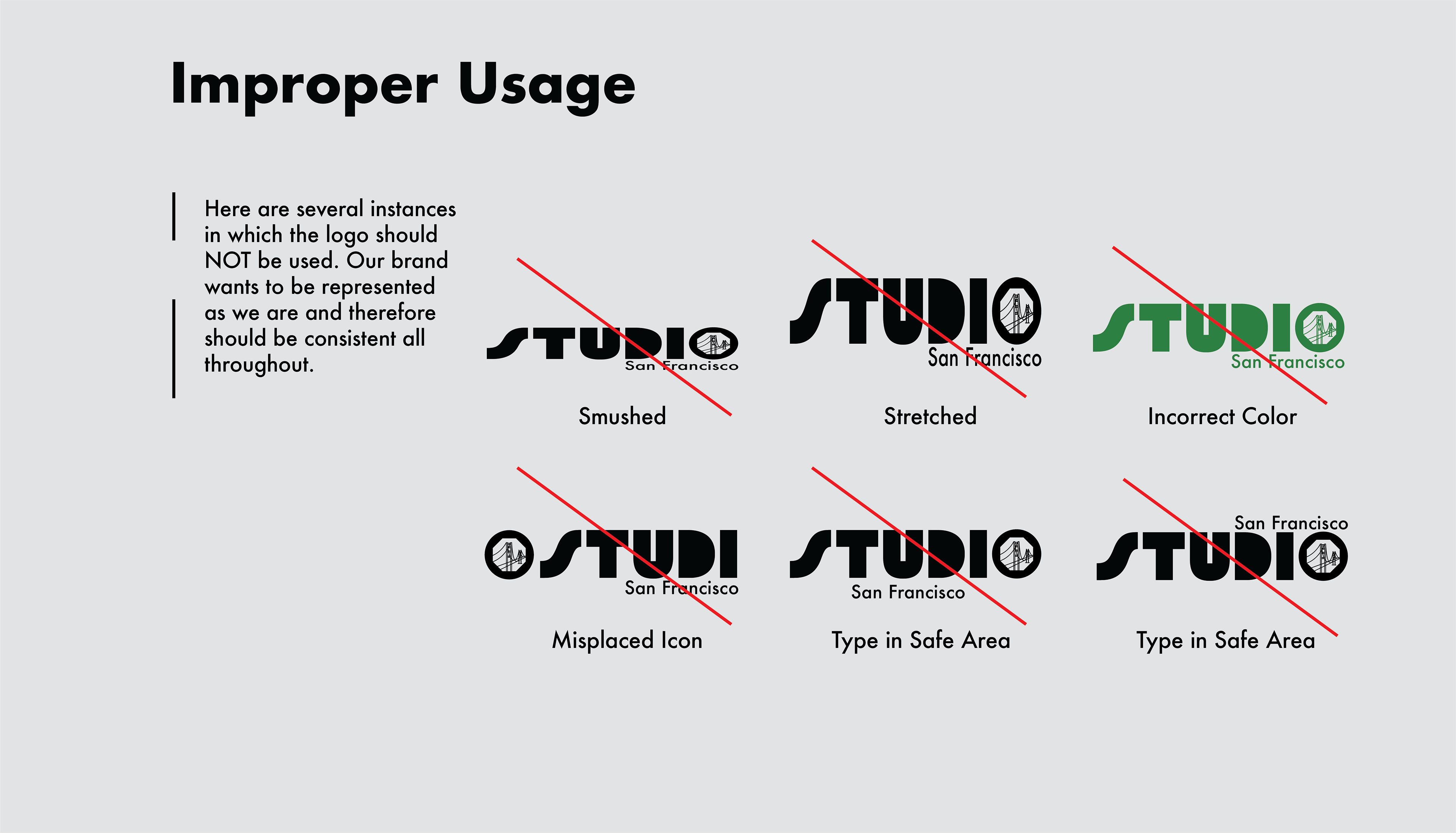 Improper Usage

Here are several instances in which the logo should NOT be used. Our brand wants to be represented as we are and therefore should be consistent all throughout.

STUDIO
San Francisco

Smushed

STUDIO
San Francisco

Stretched

STUDIO
San Francisco

Incorrect Color

STUDI
San Francisco

Misplaced Icon

STUDIO
San Francisco

Type in Safe Area

San Francisco
STUDIO

Type in Safe Area